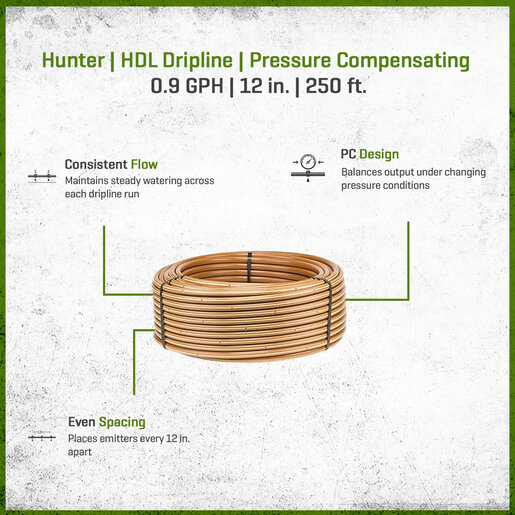 Hunter | HDL Dripline | Pressure Compensating
0.9 GPH | 12 in. | 250 ft.

Consistent Flow
Maintains steady watering across each dripline run

PC Design
Balances output under changing pressure conditions

Even Spacing
Places emitters every 12 in. apart